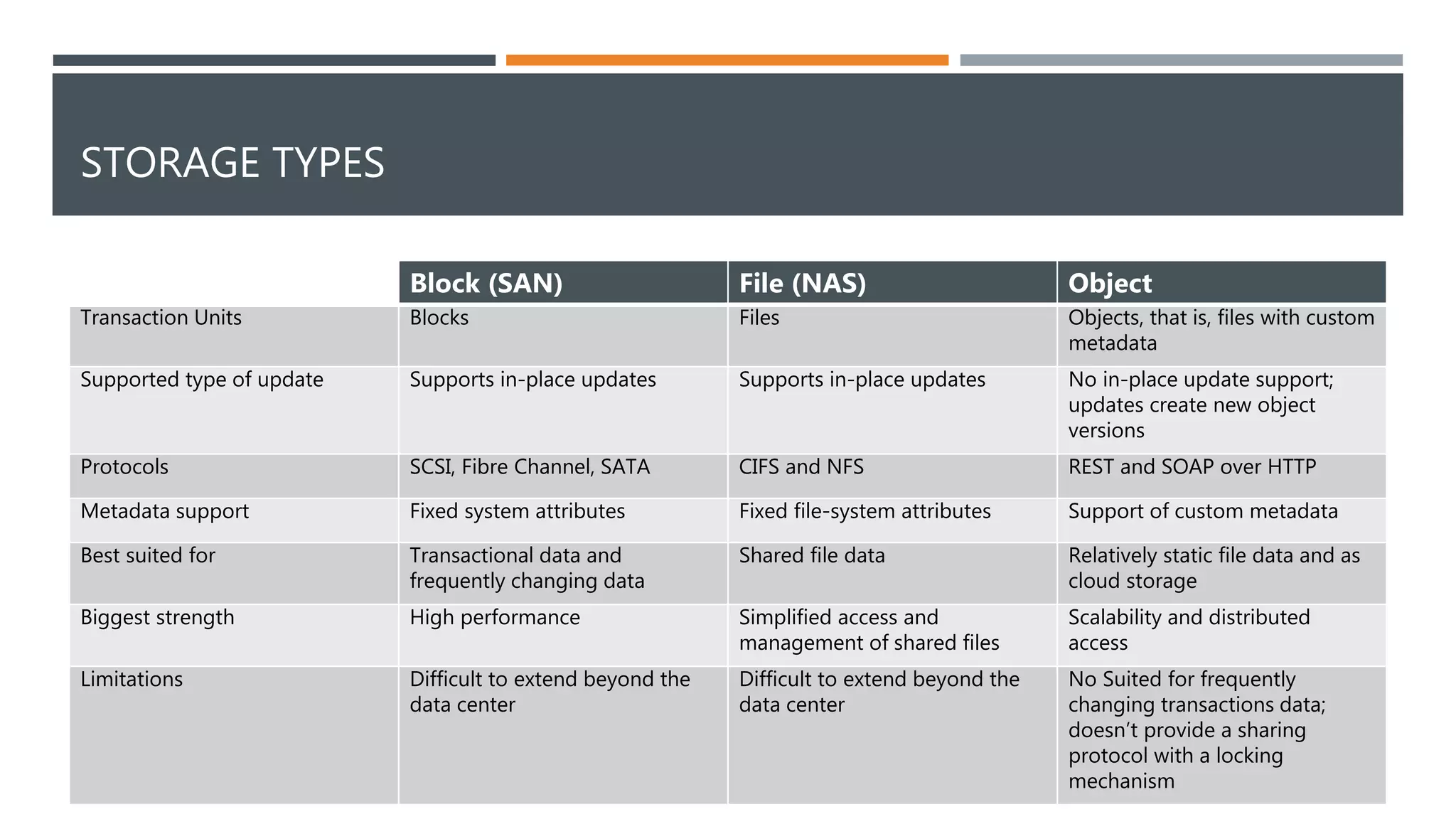 STORAGE TYPES

| | Block (SAN) | File (NAS) | Object |
|---|---|---|---|
| Transaction Units | Blocks | Files | Objects, that is, files with custom metadata |
| Supported type of update | Supports in-place updates | Supports in-place updates | No in-place update support; updates create new object versions |
| Protocols | SCSI, Fibre Channel, SATA | CIFS and NFS | REST and SOAP over HTTP |
| Metadata support | Fixed system attributes | Fixed file-system attributes | Support of custom metadata |
| Best suited for | Transactional data and frequently changing data | Shared file data | Relatively static file data and as cloud storage |
| Biggest strength | High performance | Simplified access and management of shared files | Scalability and distributed access |
| Limitations | Difficult to extend beyond the data center | Difficult to extend beyond the data center | No Suited for frequently changing transactions data; doesn't provide a sharing protocol with a locking mechanism |